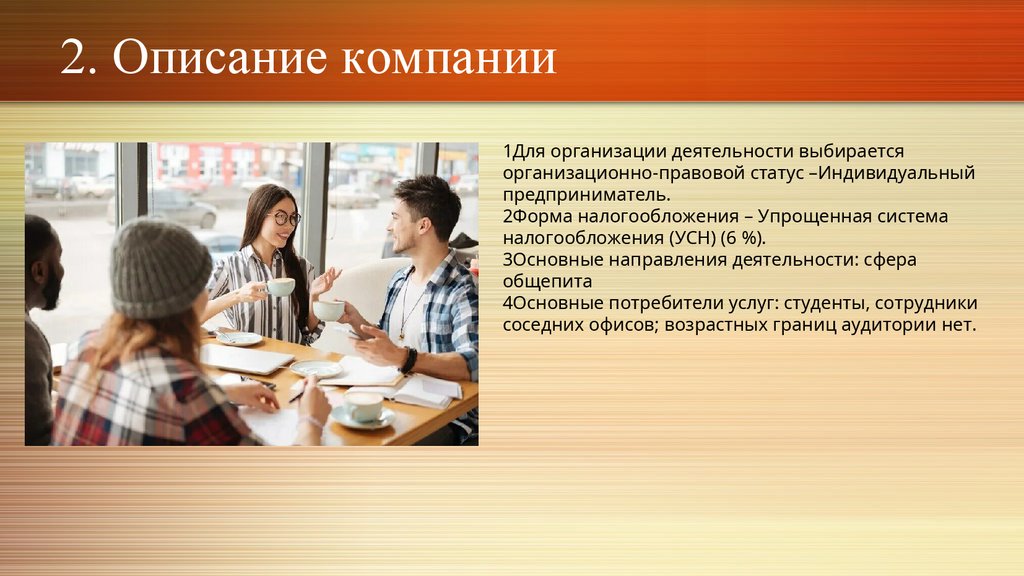 2. Описание компании

1Для организации деятельности выбирается организационно-правовой статус –Индивидуальный предприниматель.
2Форма налогообложения – Упрощенная система налогообложения (УСН) (6 %).
3Основные направления деятельности: сфера общепита
4Основные потребители услуг: студенты, сотрудники соседних офисов; возрастных границ аудитории нет.